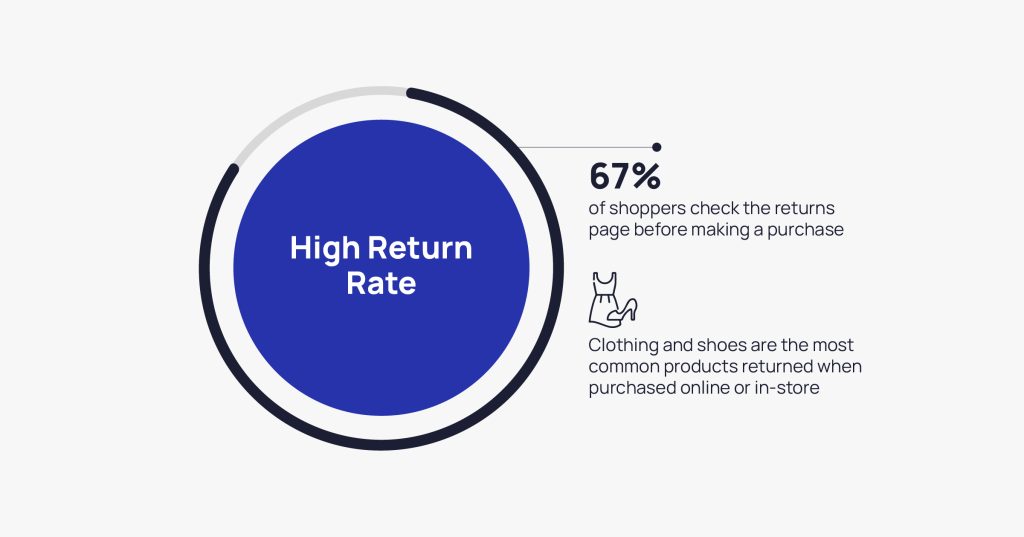 High Return Rate

67%
of shoppers check the returns page before making a purchase

Clothing and shoes are the most common products returned when purchased online or in-store